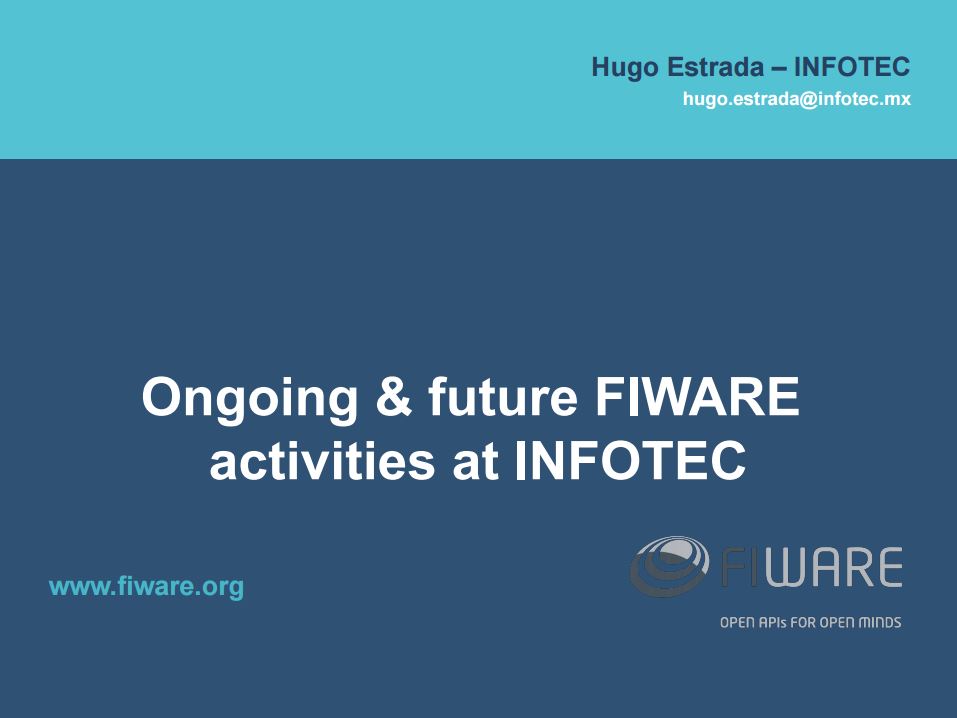 Hugo Estrada – INFOTEC
hugo.estrada@infotec.mx

Ongoing & future FIWARE activities at INFOTEC

www.fiware.org

FIWARE
OPEN APIs FOR OPEN MINDS